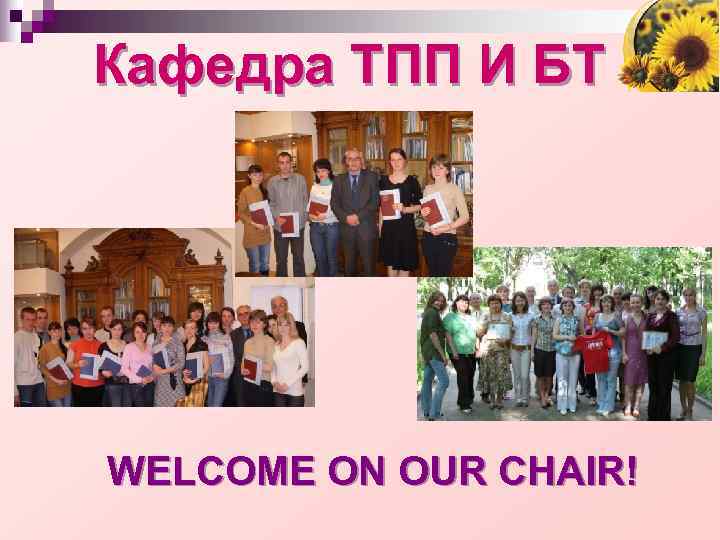 Кафедра ТПП И БТ

WELCOME ON OUR CHAIR!